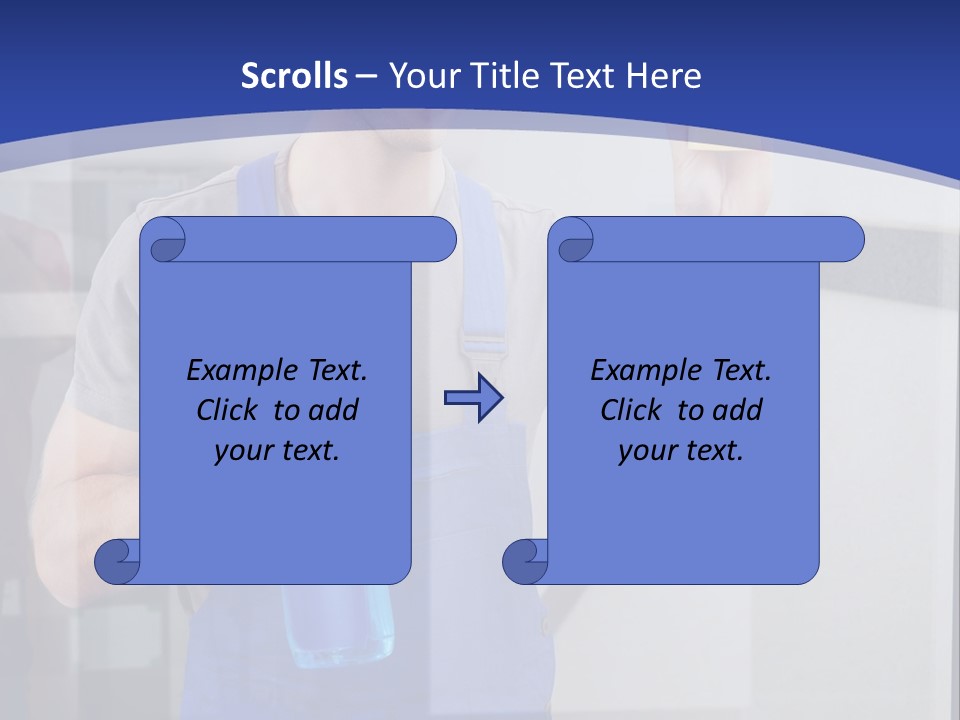 Scrolls – Your Title Text Here

Example Text. Click to add your text.

Example Text. Click to add your text.